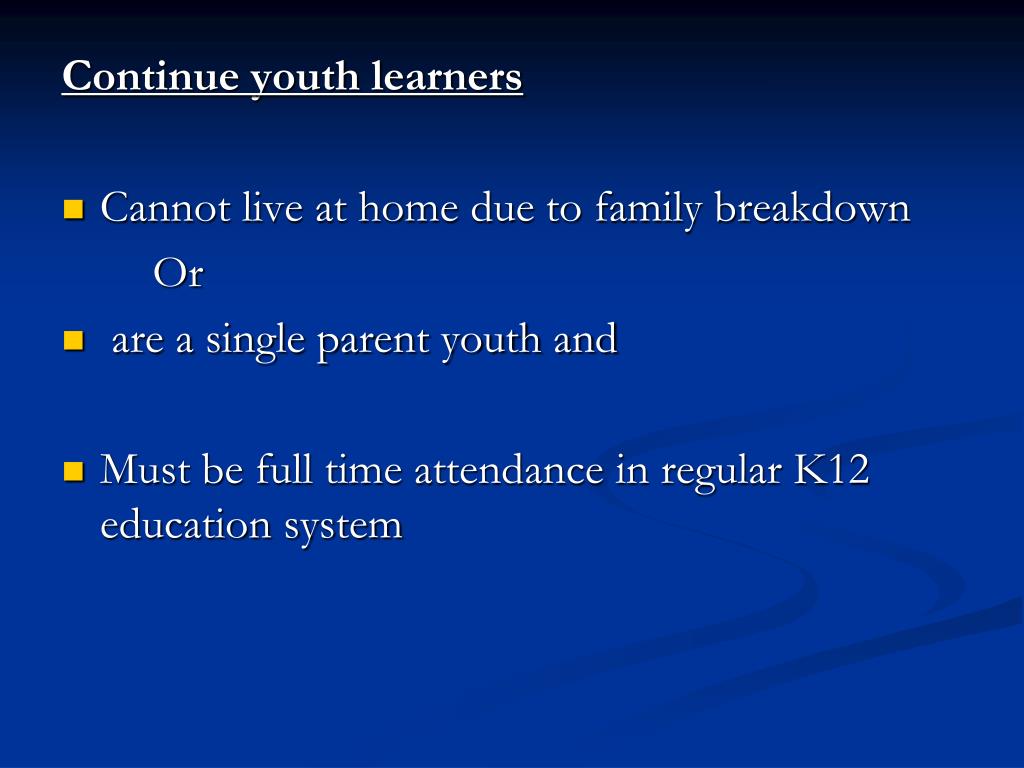 Continue youth learners

Cannot live at home due to family breakdown

Or

are a single parent youth and

Must be full time attendance in regular K12 education system